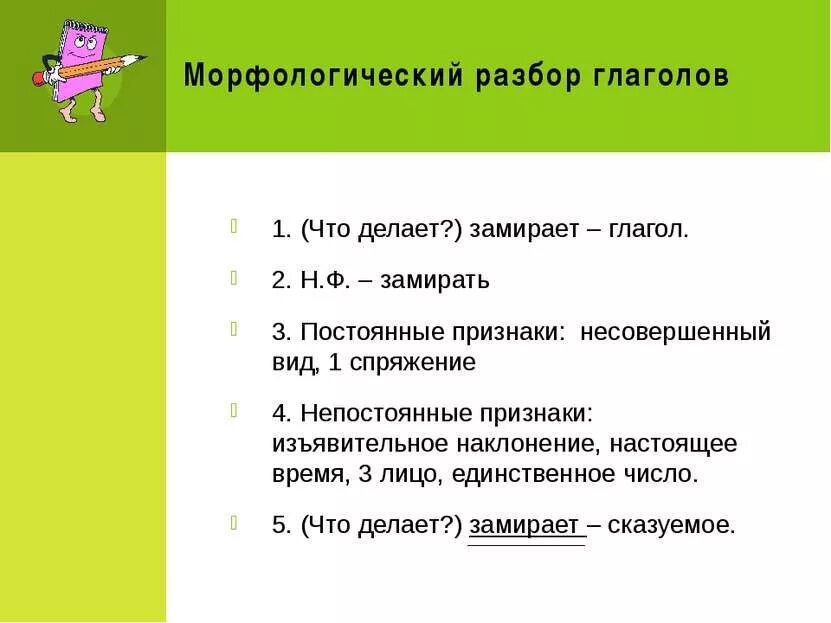 Морфологический разбор глаголов

1. (Что делает?) замирает – глагол.

2. Н.Ф. – замирать

3. Постоянные признаки: несовершенный вид, 1 спряжение

4. Непостоянные признаки: изъявительное наклонение, настоящее время, 3 лицо, единственное число.

5. (Что делает?) замирает – сказуемое.